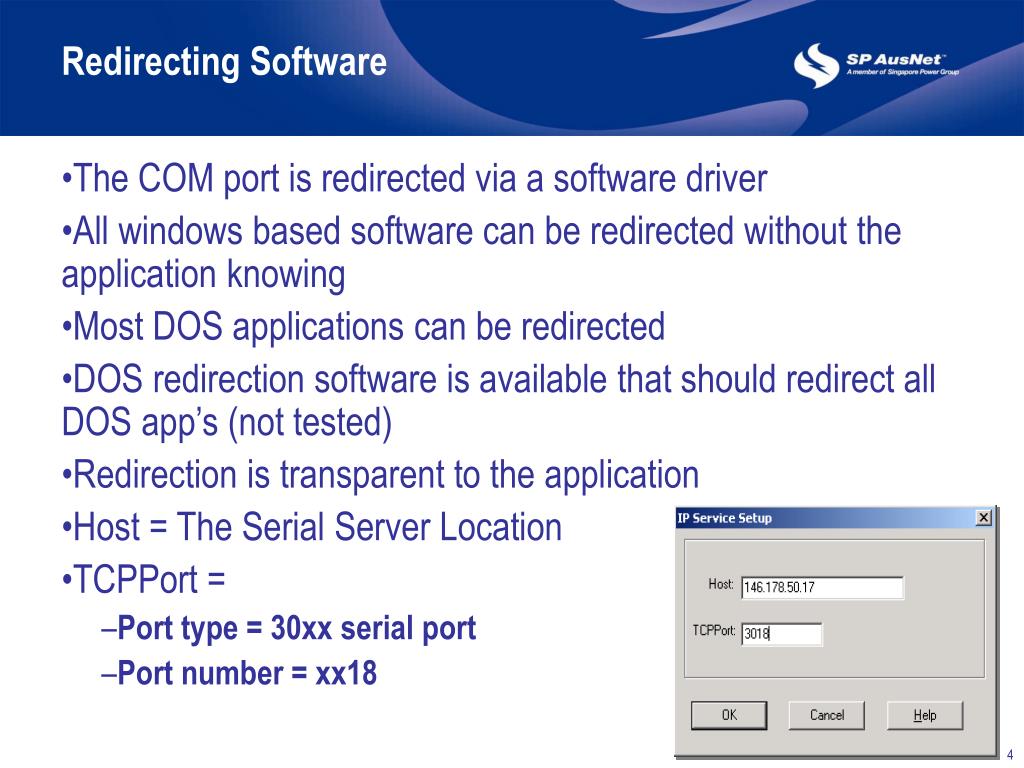 Redirecting Software

SP AusNet™
A member of Singapore Power Group

•The COM port is redirected via a software driver

•All windows based software can be redirected without the application knowing

•Most DOS applications can be redirected

•DOS redirection software is available that should redirect all DOS app’s (not tested)

•Redirection is transparent to the application

•Host = The Serial Server Location

•TCPPort =

–Port type = 30xx serial port

–Port number = xx18

IP Service Setup

Host: 146.178.50.17

TCPPort: 3018

OK

Cancel

Help

4